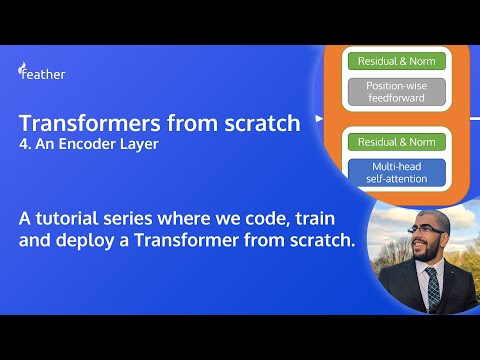 feather

Transformers from scratch
4. An Encoder Layer

A tutorial series where we code, train and deploy a Transformer from scratch.

Residual & Norm

Position-wise feedforward

Residual & Norm

Multi-head self-attention